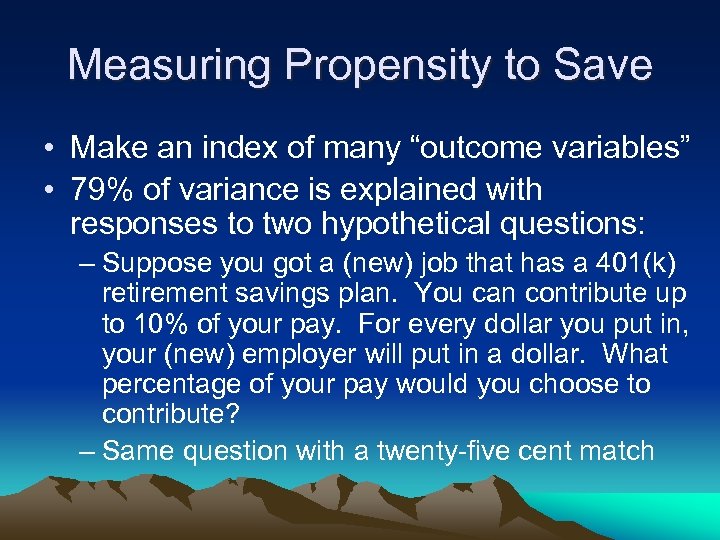 Measuring Propensity to Save

• Make an index of many “outcome variables”
• 79% of variance is explained with responses to two hypothetical questions:
– Suppose you got a (new) job that has a 401(k) retirement savings plan. You can contribute up to 10% of your pay. For every dollar you put in, your (new) employer will put in a dollar. What percentage of your pay would you choose to contribute?
– Same question with a twenty-five cent match